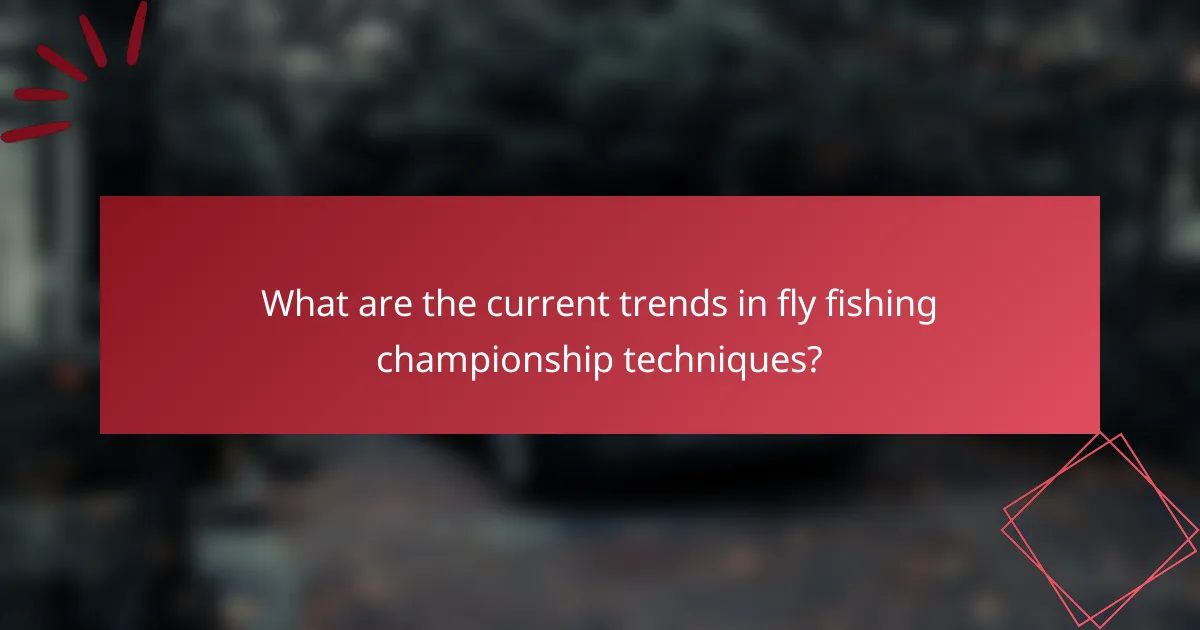 What are the current trends in fly fishing championship techniques?